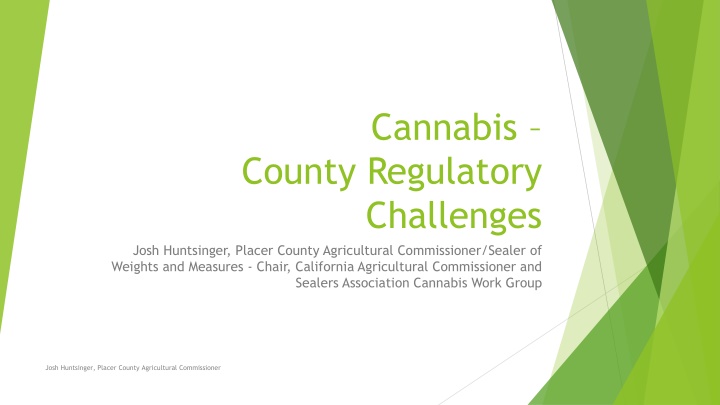 Cannabis – County Regulatory Challenges

Josh Huntsinger, Placer County Agricultural Commissioner/Sealer of Weights and Measures - Chair, California Agricultural Commissioner and Sealers Association Cannabis Work Group

Josh Huntsinger, Placer County Agricultural Commissioner